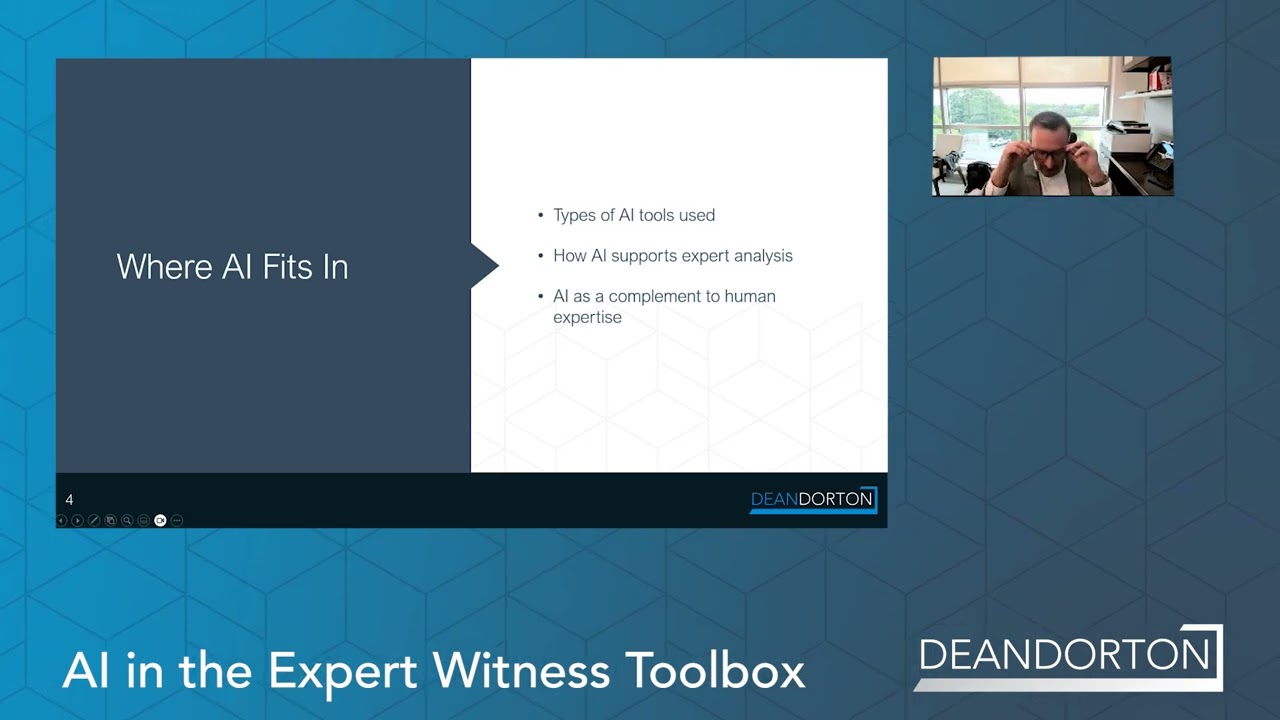 Where AI Fits In

• Types of AI tools used
• How AI supports expert analysis
• AI as a complement to human expertise

4

DEANDORTON

AI in the Expert Witness Toolbox

DEANDORTON